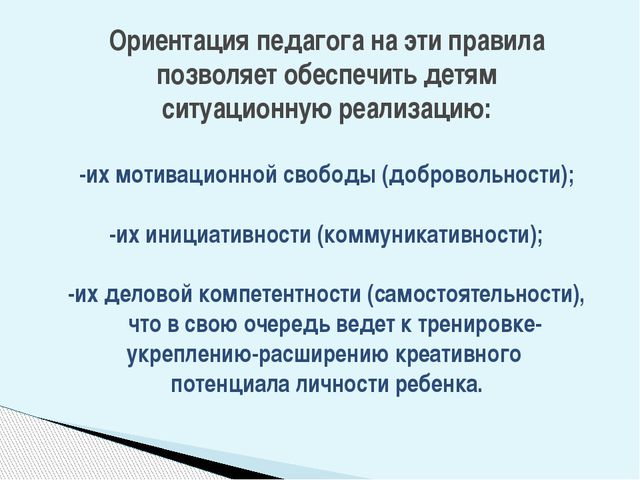 Ориентация педагога на эти правила позволяет обеспечить детям ситуационную реализацию:

-их мотивационной свободы (добровольности);

-их инициативности (коммуникативности);

-их деловой компетентности (самостоятельности), что в свою очередь ведет к тренировке-укреплению-расширению креативного потенциала личности ребенка.